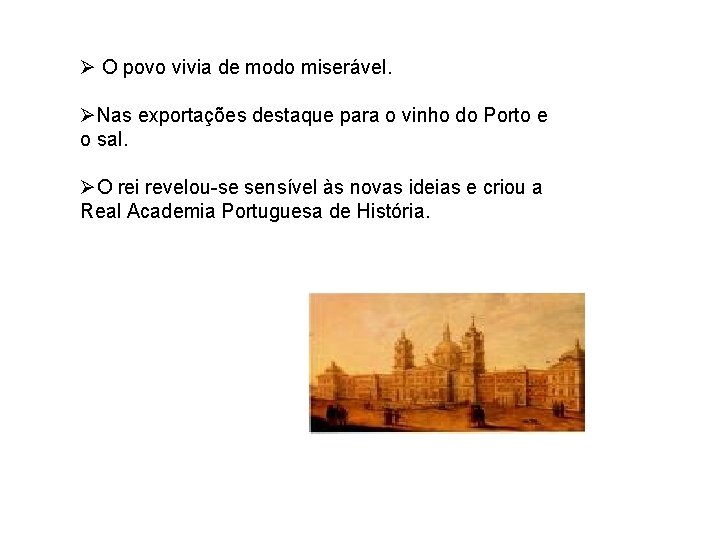 ➢ O povo vivia de modo miserável.

➢Nas exportações destaque para o vinho do Porto e o sal.

➢O rei revelou-se sensível às novas ideias e criou a Real Academia Portuguesa de História.